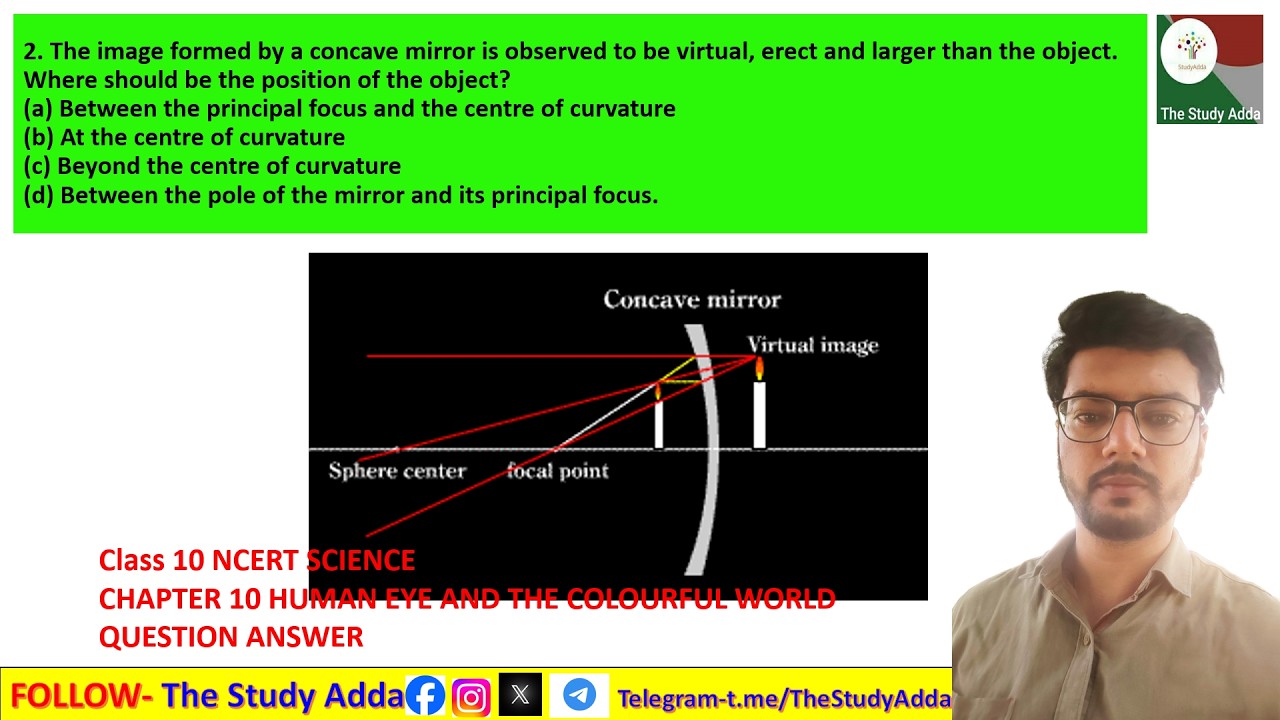 2. The image formed by a concave mirror is observed to be virtual, erect and larger than the object. Where should be the position of the object?
(a) Between the principal focus and the centre of curvature
(b) At the centre of curvature
(c) Beyond the centre of curvature
(d) Between the pole of the mirror and its principal focus.

StudyAdda
The Study Adda

Concave mirror
Virtual image
Sphere center
focal point

Class 10 NCERT SCIENCE
CHAPTER 10 HUMAN EYE AND THE COLOURFUL WORLD
QUESTION ANSWER

FOLLOW- The Study Adda
Telegram-t.me/TheStudyAdda